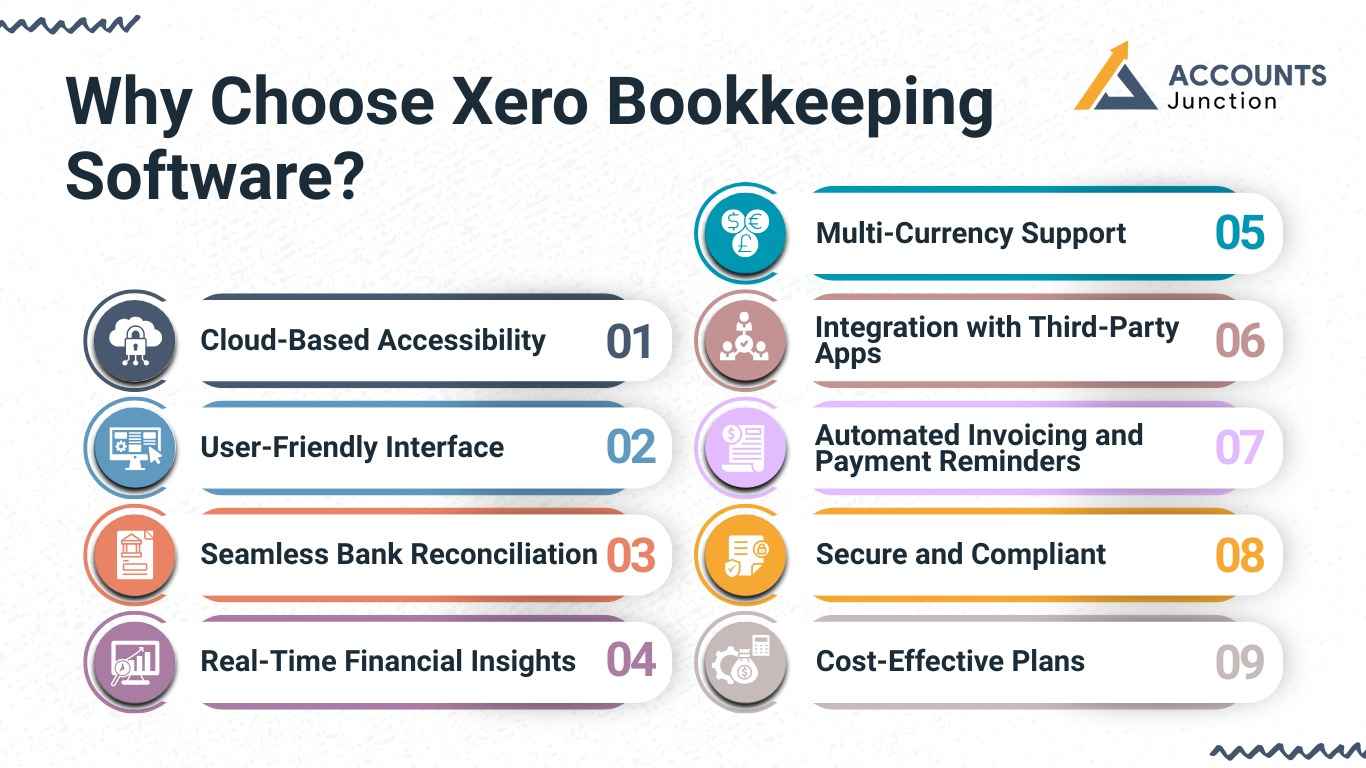 Why Choose Xero Bookkeeping Software?

ACCOUNTS Junction

Cloud-Based Accessibility 01

User-Friendly Interface 02

Seamless Bank Reconciliation 03

Real-Time Financial Insights 04

Multi-Currency Support 05

Integration with Third-Party Apps 06

Automated Invoicing and Payment Reminders 07

Secure and Compliant 08

Cost-Effective Plans 09